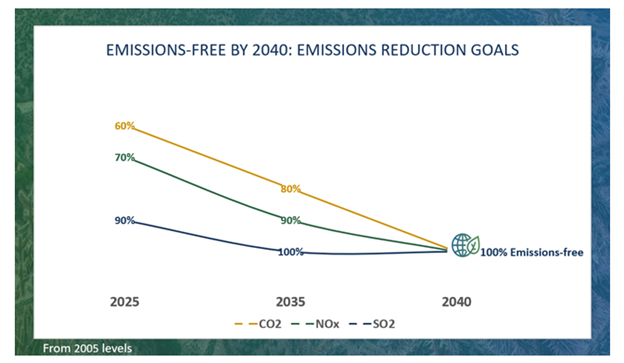 EMISSIONS-FREE BY 2040: EMISSIONS REDUCTION GOALS

60%

70%

90%

80%

90%

100%

100% Emissions-free

2025

2035

2040

CO2 NOx SO2

From 2005 levels